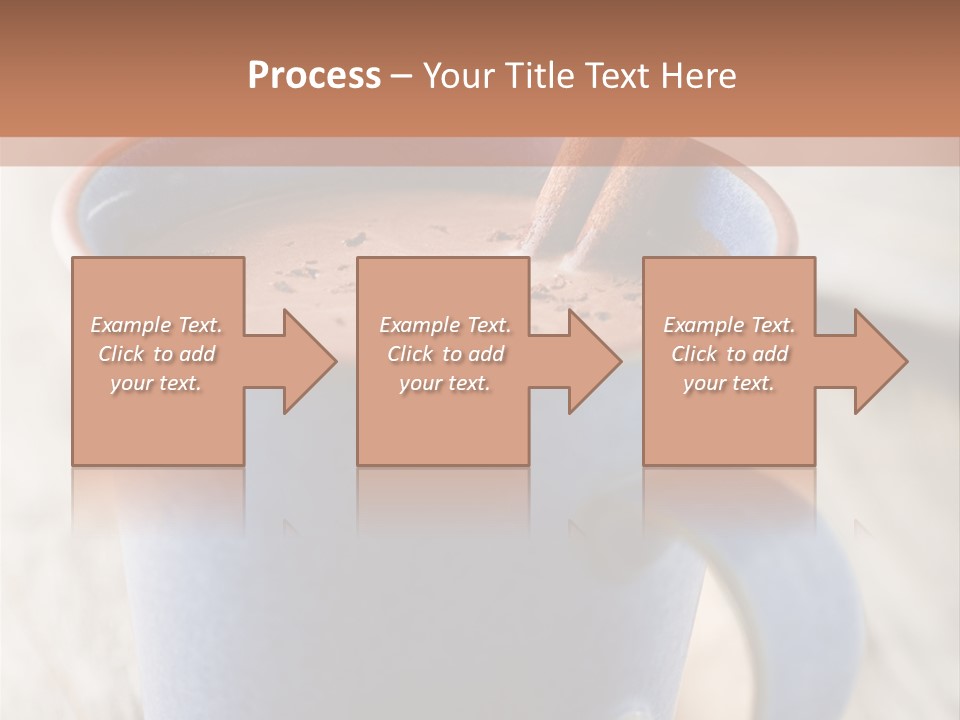 Process – Your Title Text Here

Example Text. Click to add your text.

Example Text. Click to add your text.

Example Text. Click to add your text.